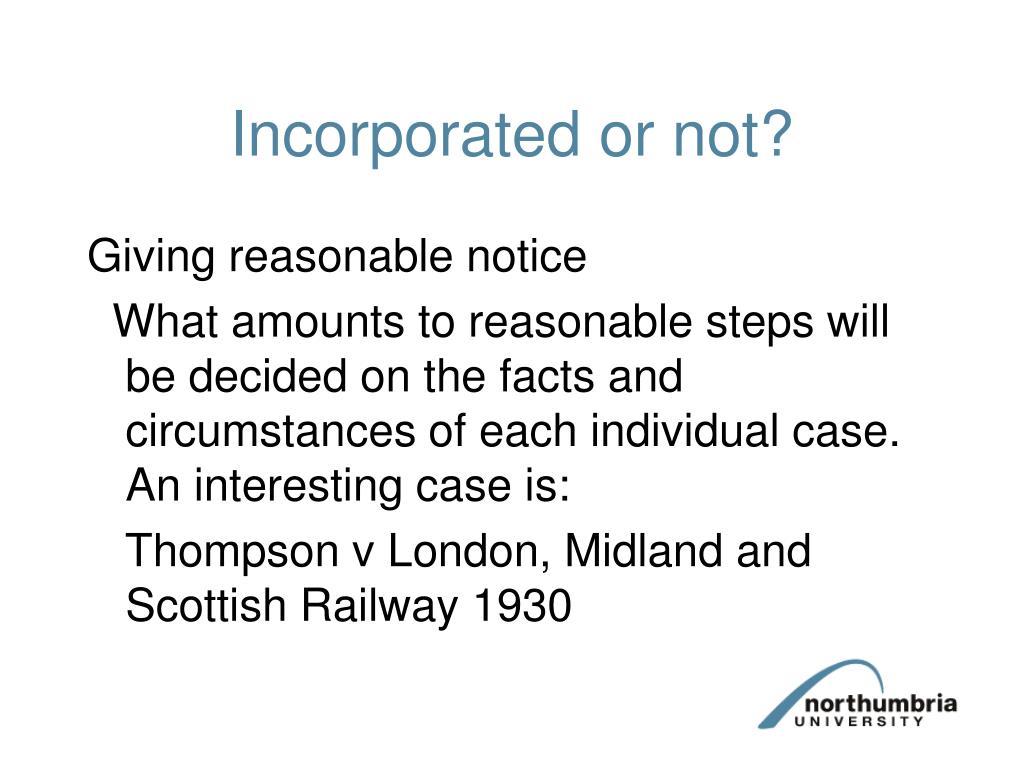 Incorporated or not?

Giving reasonable notice

What amounts to reasonable steps will be decided on the facts and circumstances of each individual case. An interesting case is:

Thompson v London, Midland and Scottish Railway 1930

northumbria
UNIVERSITY